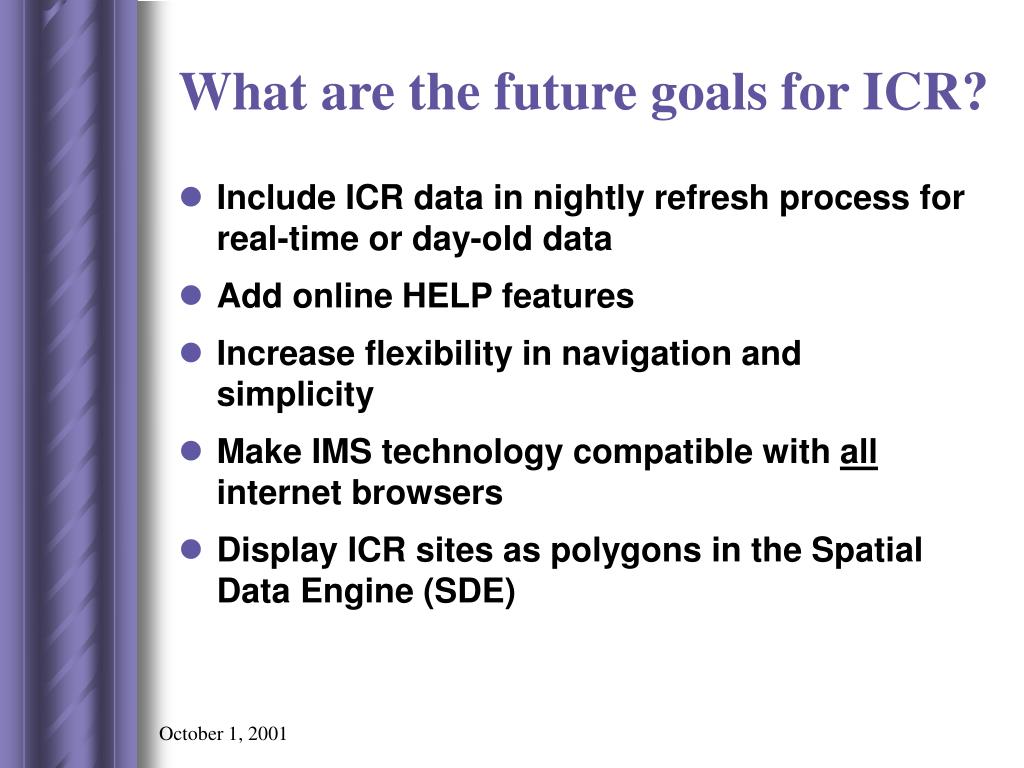 What are the future goals for ICR?

- Include ICR data in nightly refresh process for real-time or day-old data
- Add online HELP features
- Increase flexibility in navigation and simplicity
- Make IMS technology compatible with all internet browsers
- Display ICR sites as polygons in the Spatial Data Engine (SDE)

October 1, 2001